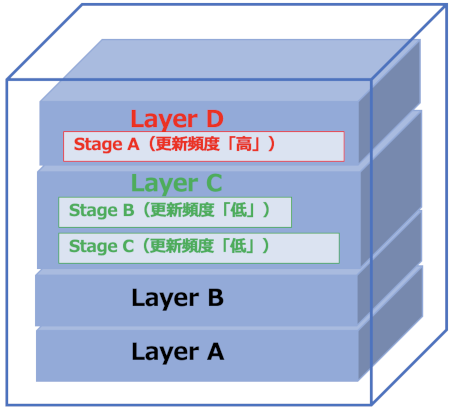 Layer D
Stage A（更新頻度「高」）
Layer C
Stage B（更新頻度「低」）
Stage C（更新頻度「低」）
Layer B
Layer A